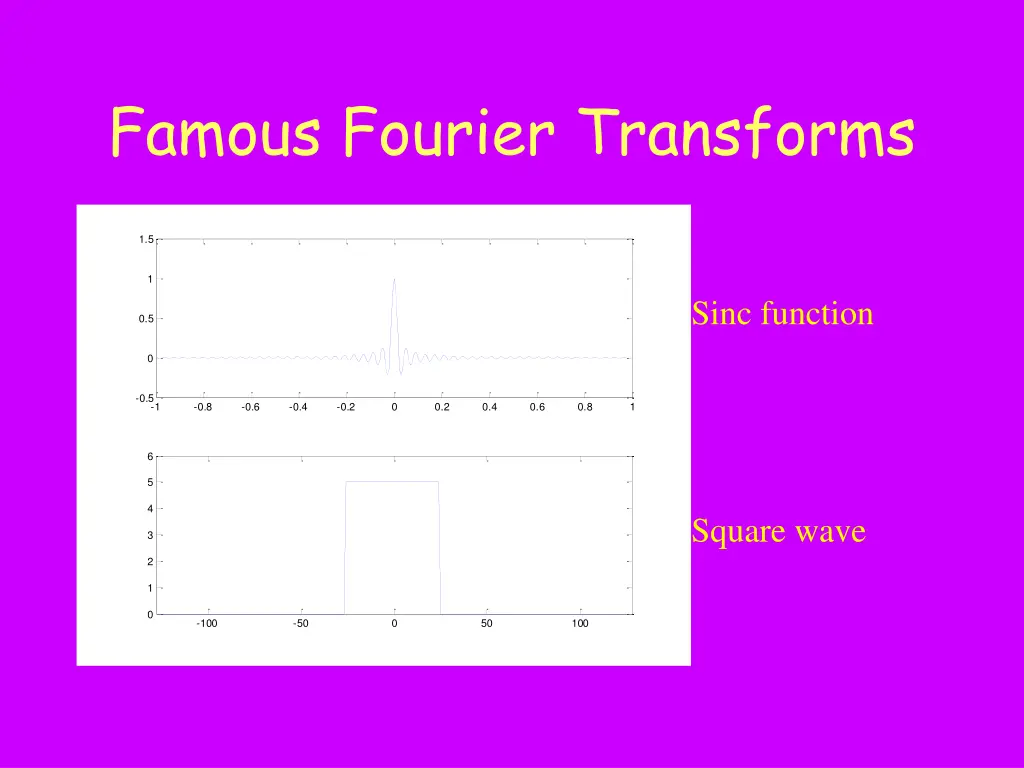 Famous Fourier Transforms

1.5
1
0.5
0
-0.5
-1
-0.8
-0.6
-0.4
-0.2
0
0.2
0.4
0.6
0.8
1

Sinc function

6
5
4
3
2
1
0
-100
-50
0
50
100

Square wave